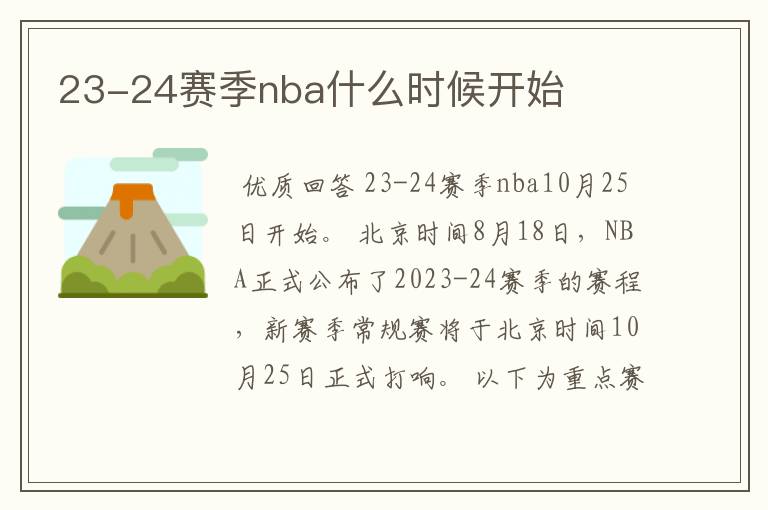 23-24赛季nba什么时候开始

优质回答 23-24赛季nba10月25日开始。 北京时间8月18日，NBA正式公布了2023-24赛季的赛程，新赛季常规赛将于北京时间10月25日正式打响。 以下为重点赛